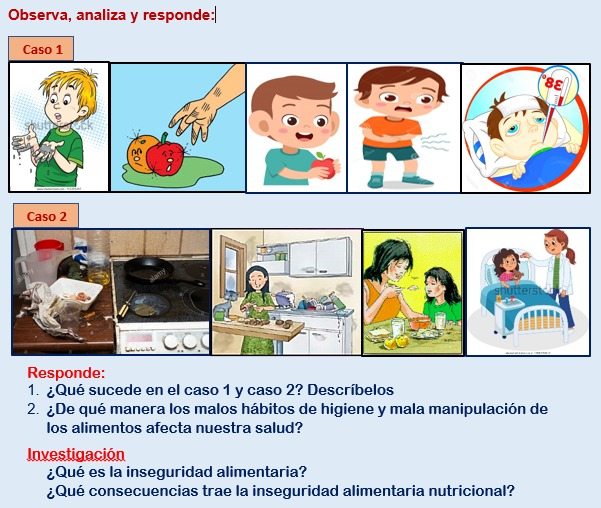 Observa, analiza y responde:

Caso 1

shutterstock

38°

Caso 2

alamy

shutterstock

Responde:
1. ¿Qué sucede en el caso 1 y caso 2? Descríbelos
2. ¿De qué manera los malos hábitos de higiene y mala manipulación de los alimentos afecta nuestra salud?

Investigación
¿Qué es la inseguridad alimentaria?
¿Qué consecuencias trae la inseguridad alimentaria nutricional?